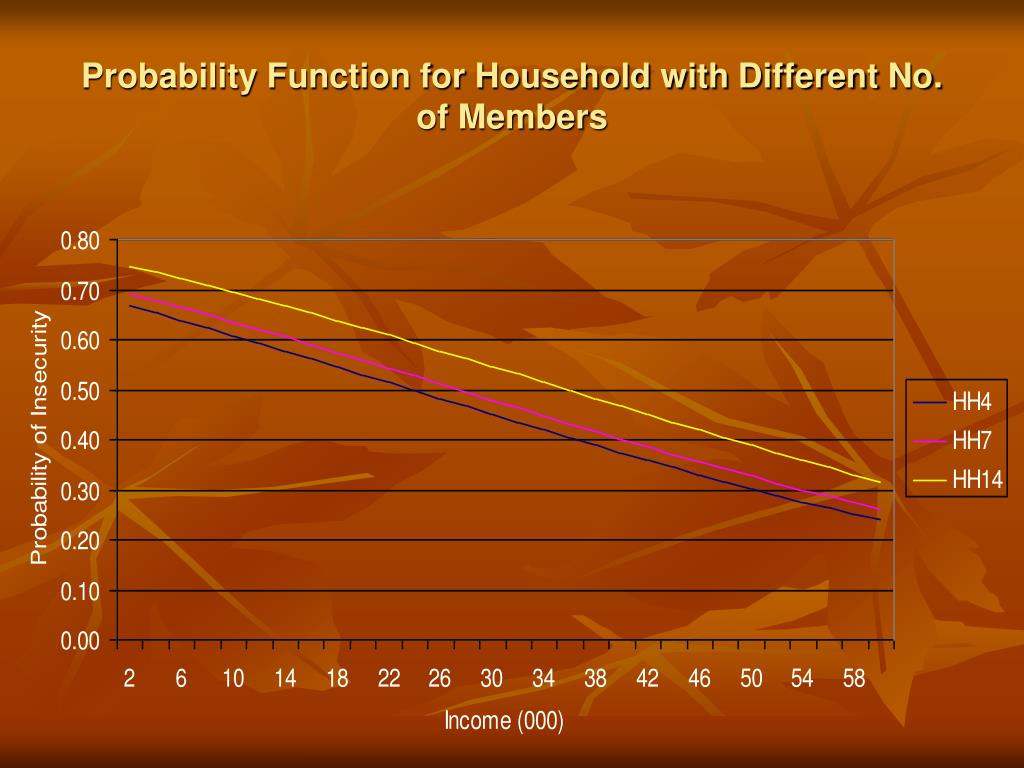 Probability Function for Household with Different No. of Members

Probability of Insecurity

0.80
0.70
0.60
0.50
0.40
0.30
0.20
0.10
0.00

2 6 10 14 18 22 26 30 34 38 42 46 50 54 58

Income (000)

HH4
HH7
HH14